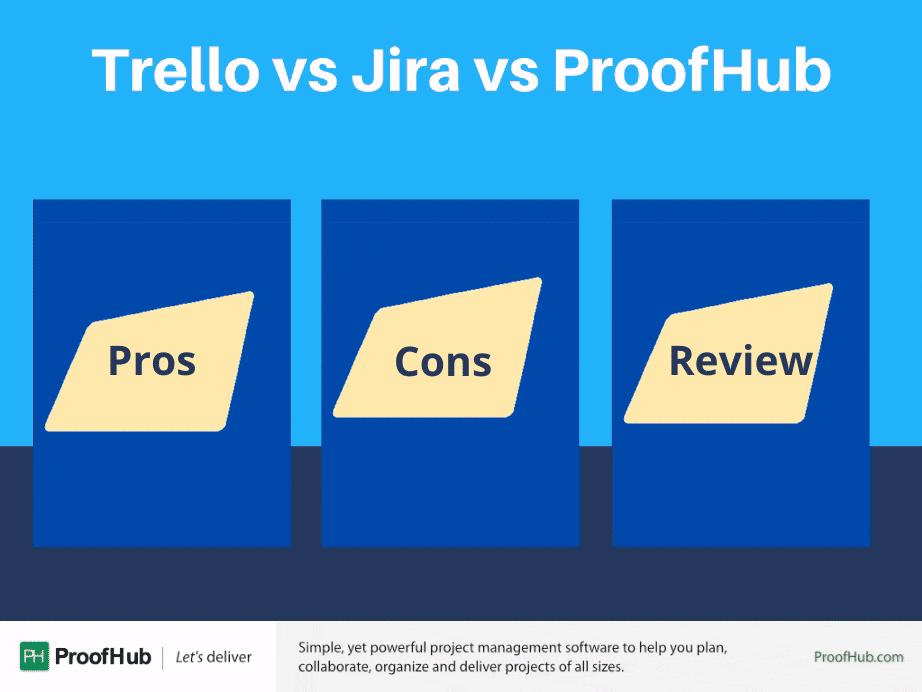 Trello vs Jira vs ProofHub

Pros

Cons

Review

PH ProofHub | Let's deliver

Simple, yet powerful project management software to help you plan, collaborate, organize and deliver projects of all sizes.

ProofHub.com